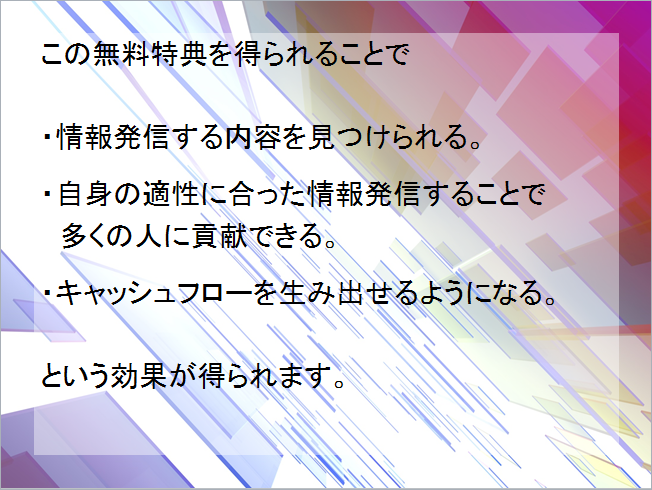 この無料特典を得られることで

・情報発信する内容を見つけられる。

・自身の適性に合った情報発信することで多くの人に貢献できる。

・キャッシュフローを生み出せるようになる。

という効果が得られます。